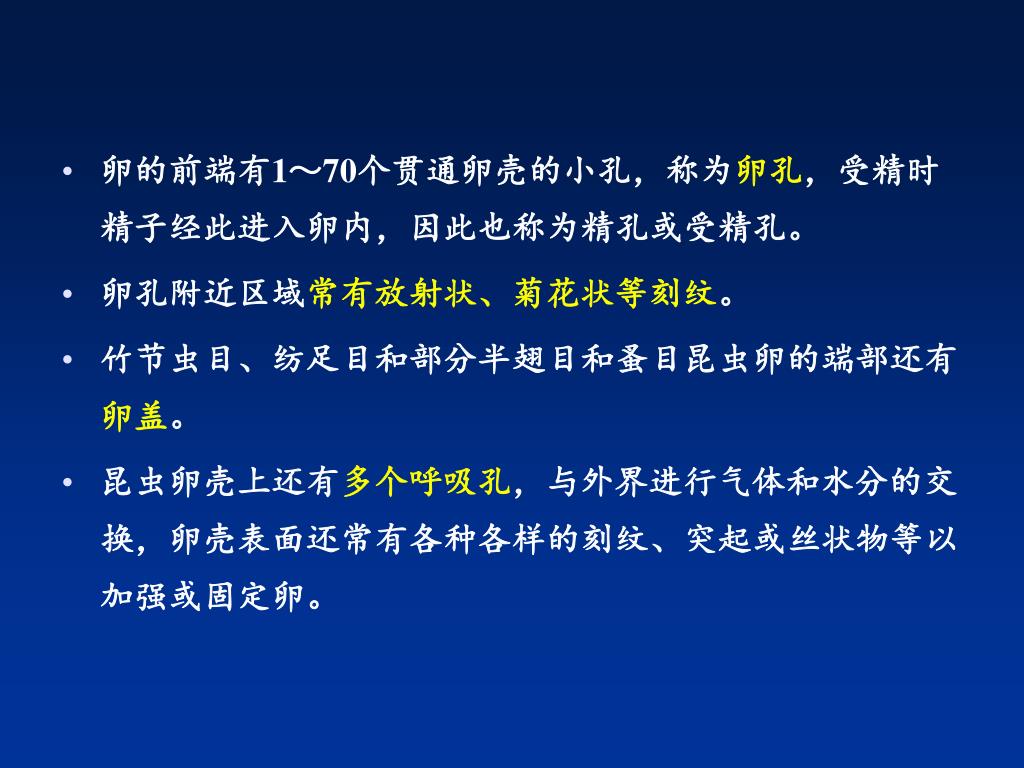 • 卵的前端有1～70个贯通卵壳的小孔，称为卵孔，受精时精子经此进入卵内，因此也称为精孔或受精孔。

• 卵孔附近区域常有放射状、菊花状等刻纹。

• 竹节虫目、纺足目和部分半翅目和蚤目昆虫卵的端部还有卵盖。

• 昆虫卵壳上还有多个呼吸孔，与外界进行气体和水分的交换，卵壳表面还常有各种各样的刻纹、突起或丝状物等以加强或固定卵。